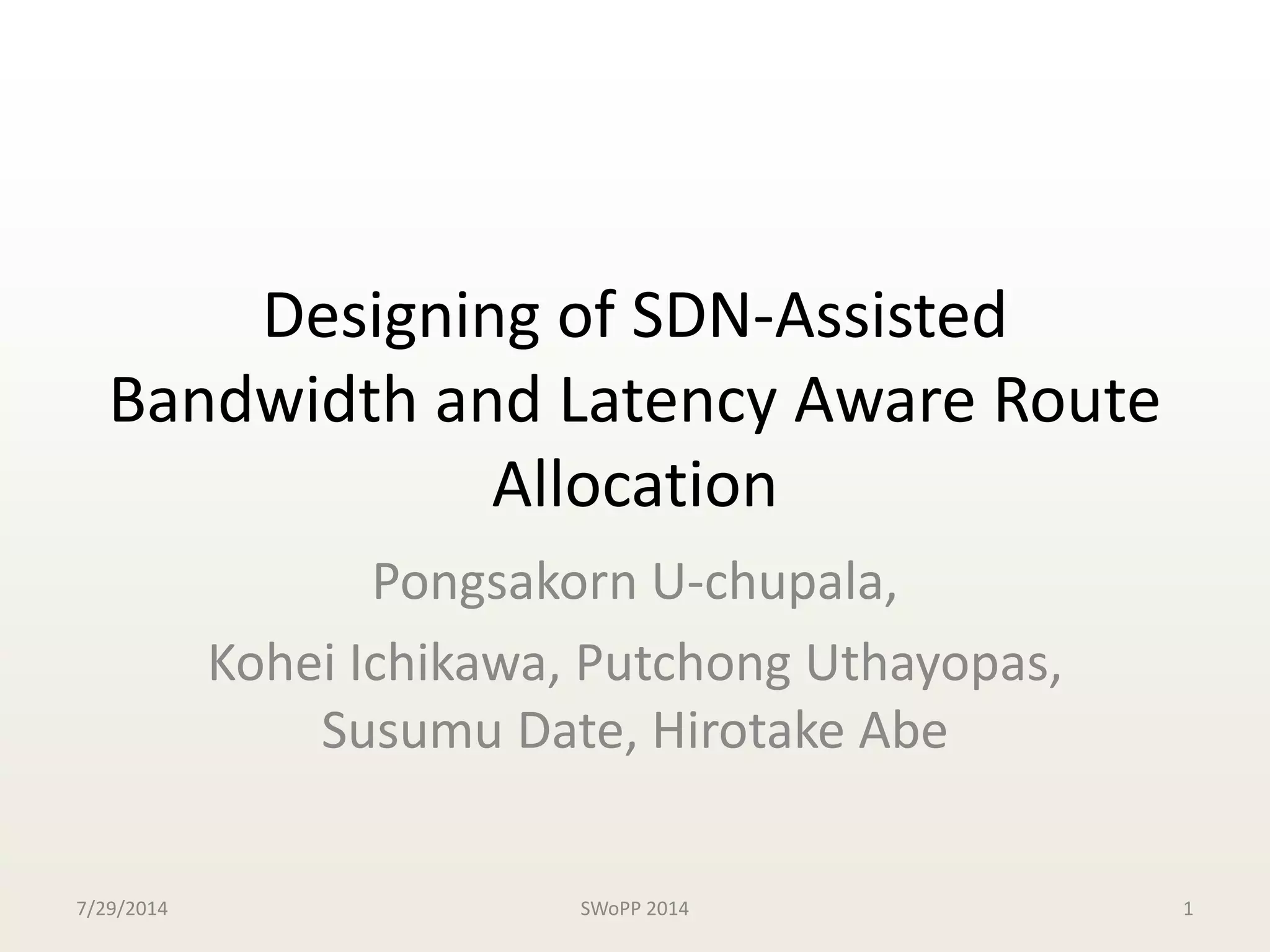 Designing of SDN-Assisted Bandwidth and Latency Aware Route Allocation

Pongsakorn U-chupala,

Kohei Ichikawa, Putchong Uthayopas, Susumu Date, Hirotake Abe

7/29/2014

SWoPP 2014

1